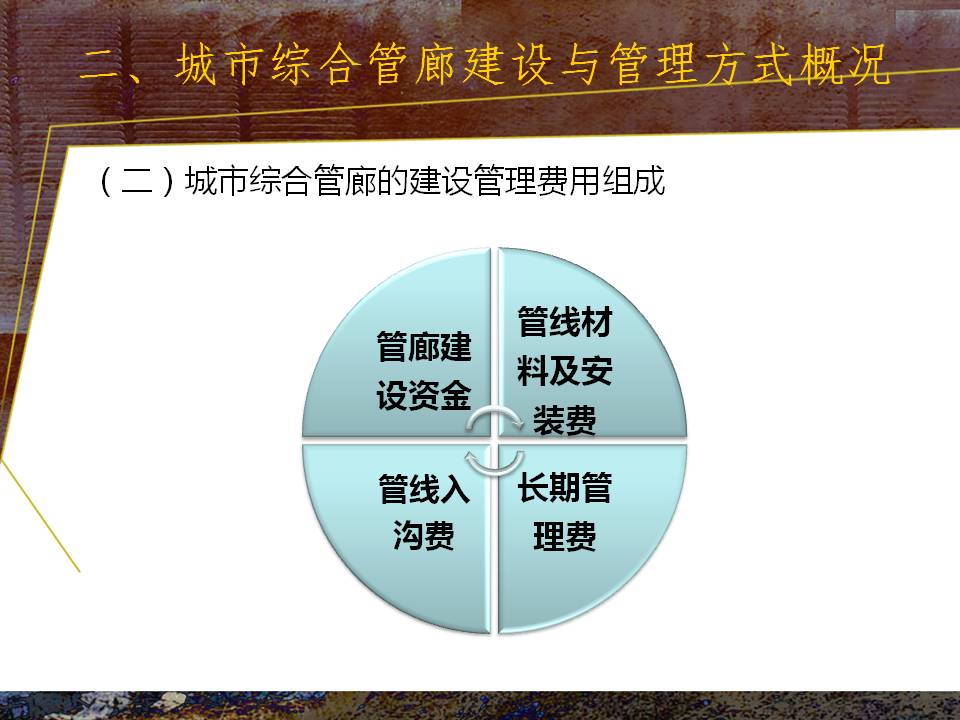 二、城市综合管廊建设与管理方式概况

（二）城市综合管廊的建设管理费用组成

管廊建设资金

管线材料及安装费

管线入沟费

长期管理费